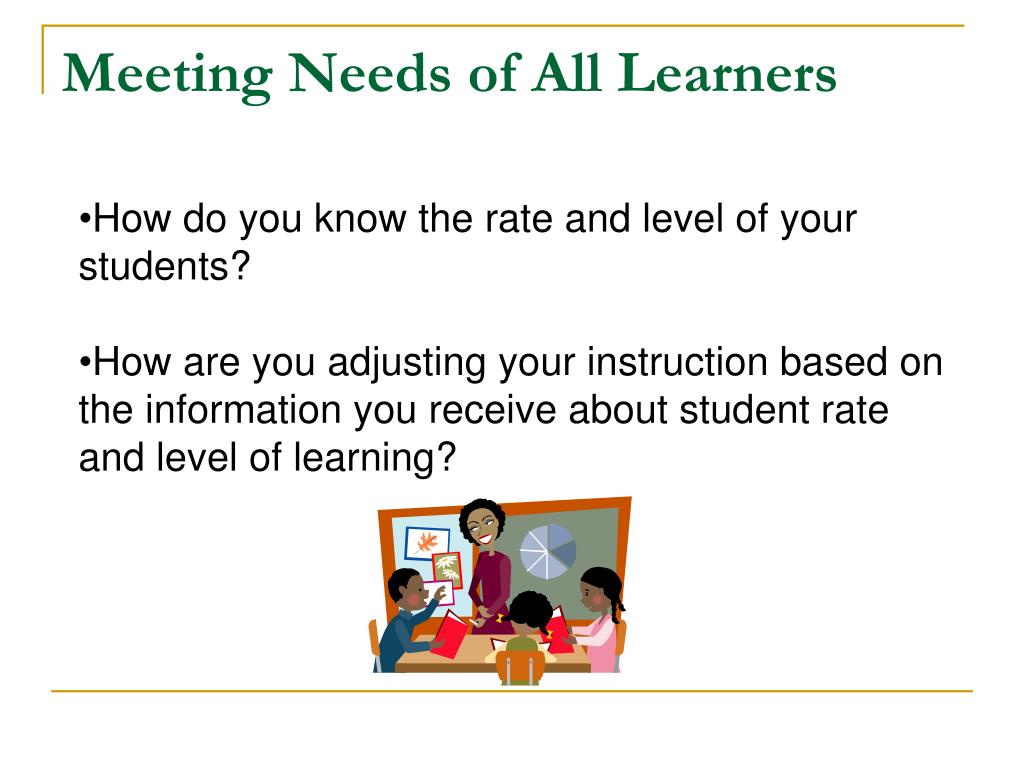 Meeting Needs of All Learners

•How do you know the rate and level of your students?

•How are you adjusting your instruction based on the information you receive about student rate and level of learning?